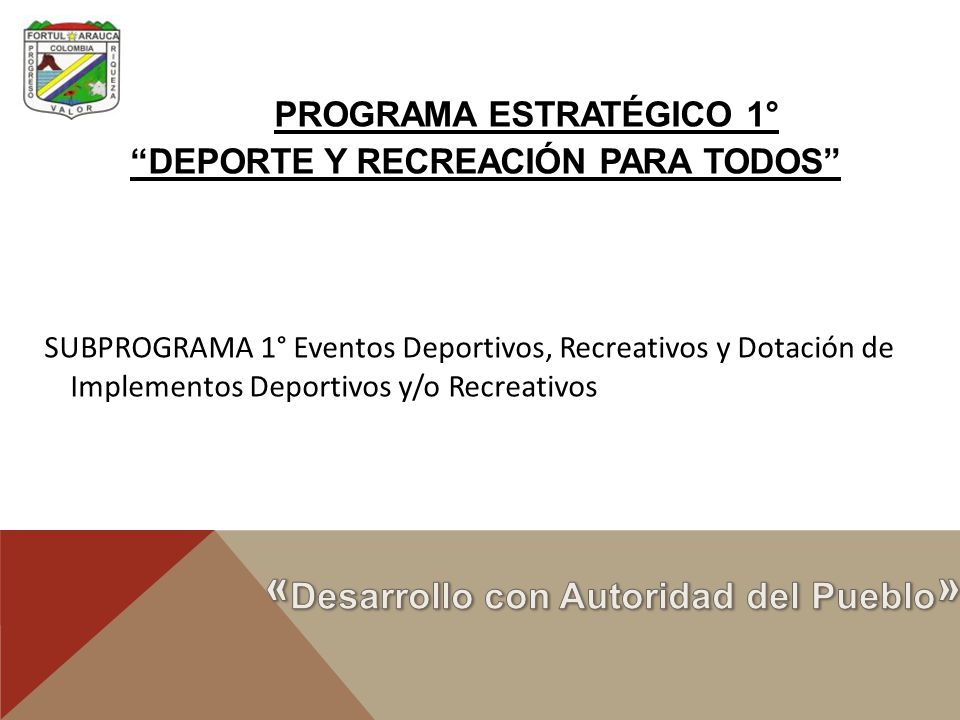 FORTUL ARAUCA
COLOMBIA
PROGRESO
RIQUEZA
VALOR

PROGRAMA ESTRATÉGICO 1°
“DEPORTE Y RECREACIÓN PARA TODOS”

SUBPROGRAMA 1° Eventos Deportivos, Recreativos y Dotación de Implementos Deportivos y/o Recreativos

«Desarrollo con Autoridad del Pueblo»